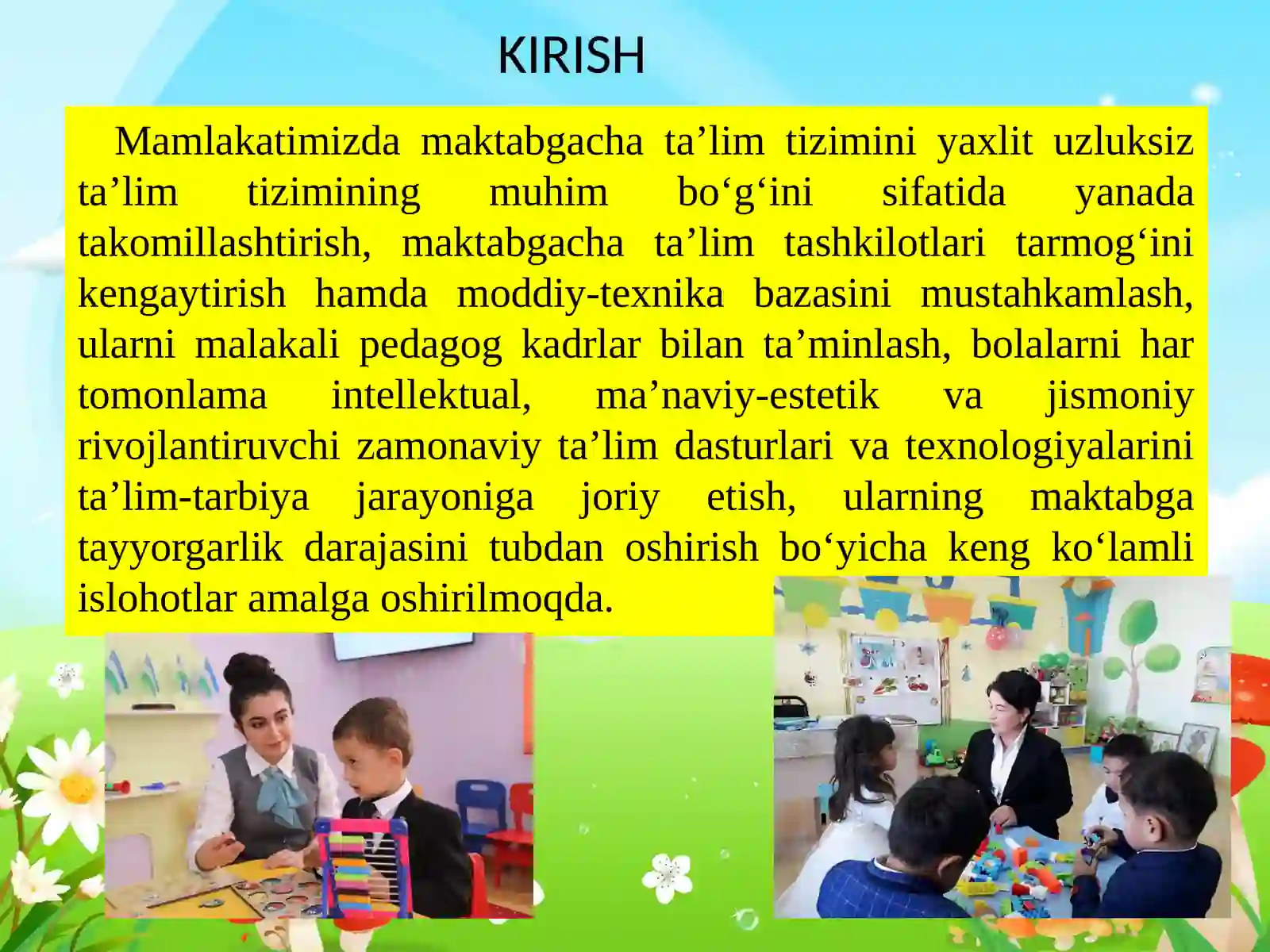 KIRISH

Mamlakatimizda maktabgacha ta’lim tizimini yaxlit uzluksiz ta’lim tizimining muhim bo‘g‘ini sifatida yanada takomillashtirish, maktabgacha ta’lim tashkilotlari tarmog‘ini kengaytirish hamda moddiy-texnika bazasini mustahkamlash, ularni malakali pedagog kadrlar bilan ta’minlash, bolalarni har tomonlama intellektual, ma’naviy-estetik va jismoniy rivojlantiruvchi zamonaviy ta’lim dasturlari va texnologiyalarini ta’lim-tarbiya jarayoniga joriy etish, ularning maktabga tayyorgarlik darajasini tubdan oshirish bo‘yicha keng ko‘lamli islohotlar amalga oshirilmoqda.